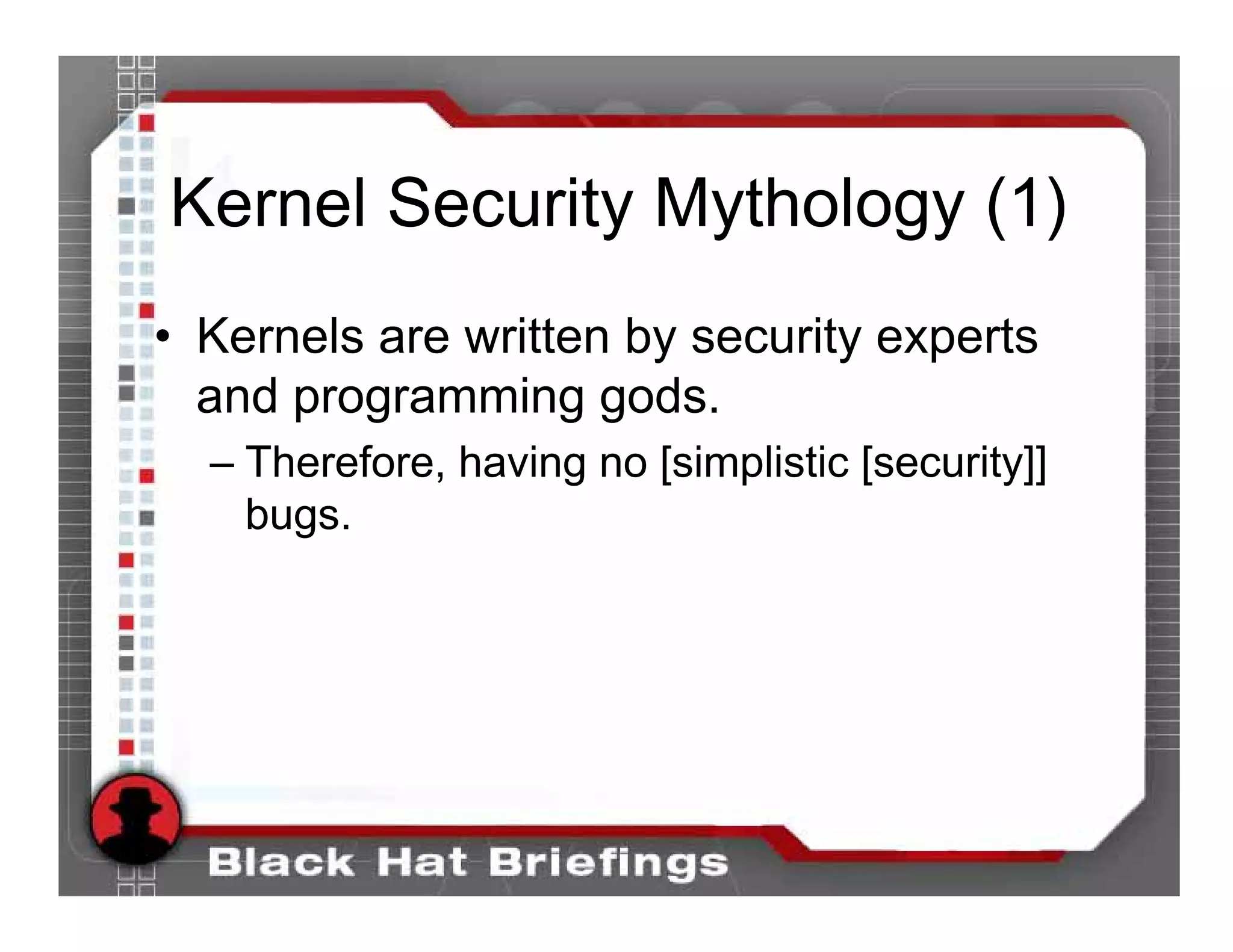 Kernel Security Mythology (1)

• Kernels are written by security experts and programming gods.

– Therefore, having no [simplistic [security]] bugs.

Black Hat Briefings